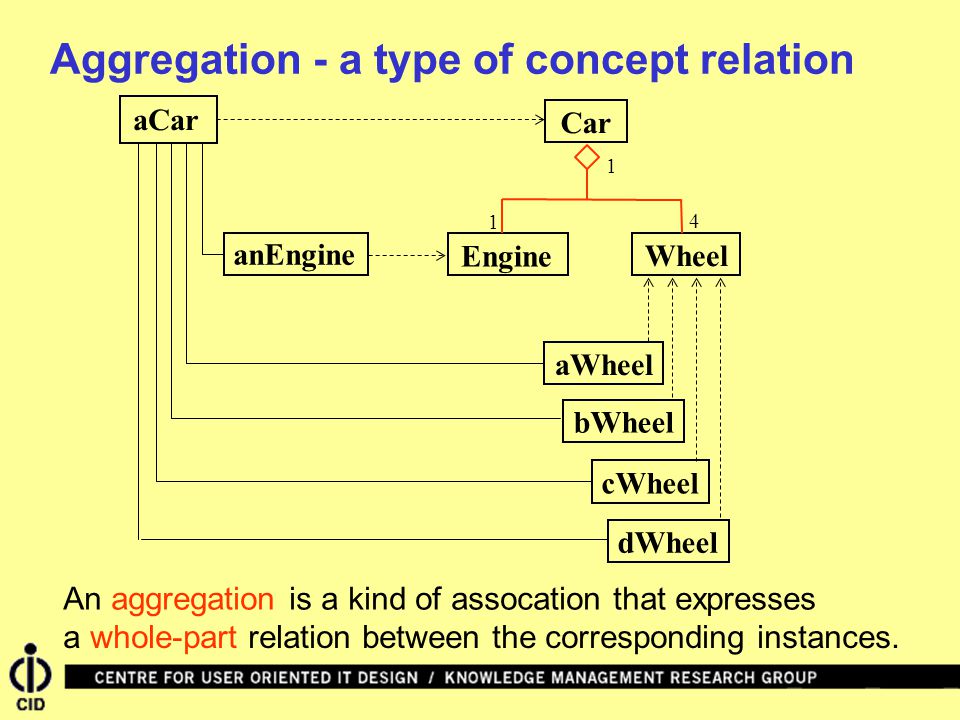 Aggregation - a type of concept relation

aCar

Car

1

1

4

anEngine

Engine

Wheel

aWheel

bWheel

cWheel

dWheel

An aggregation is a kind of assocation that expresses a whole-part relation between the corresponding instances.

CID

CENTRE FOR USER ORIENTED IT DESIGN / KNOWLEDGE MANAGEMENT RESEARCH GROUP